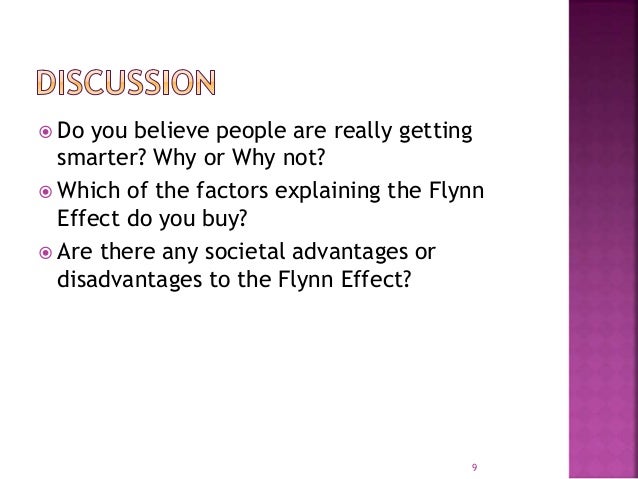 DISCUSSION

Do you believe people are really getting smarter? Why or Why not?

Which of the factors explaining the Flynn Effect do you buy?

Are there any societal advantages or disadvantages to the Flynn Effect?

9